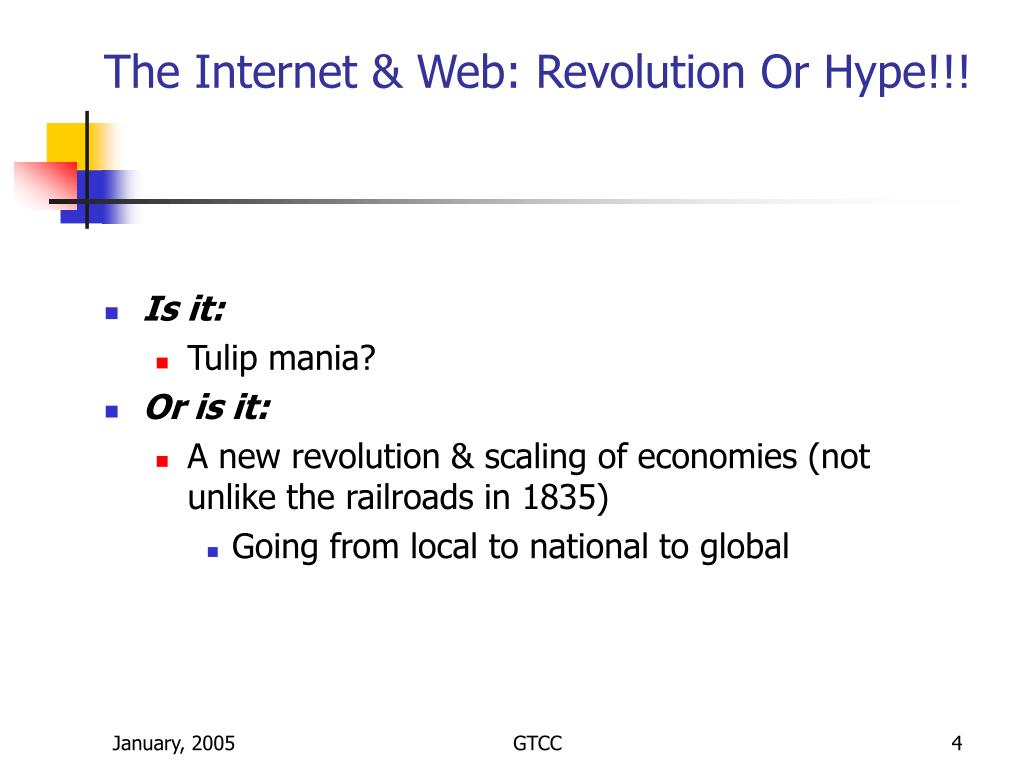 The Internet & Web: Revolution Or Hype!!!

- Is it:
  - Tulip mania?
- Or is it:
  - A new revolution & scaling of economies (not unlike the railroads in 1835)
    - Going from local to national to global

January, 2005

GTCC

4